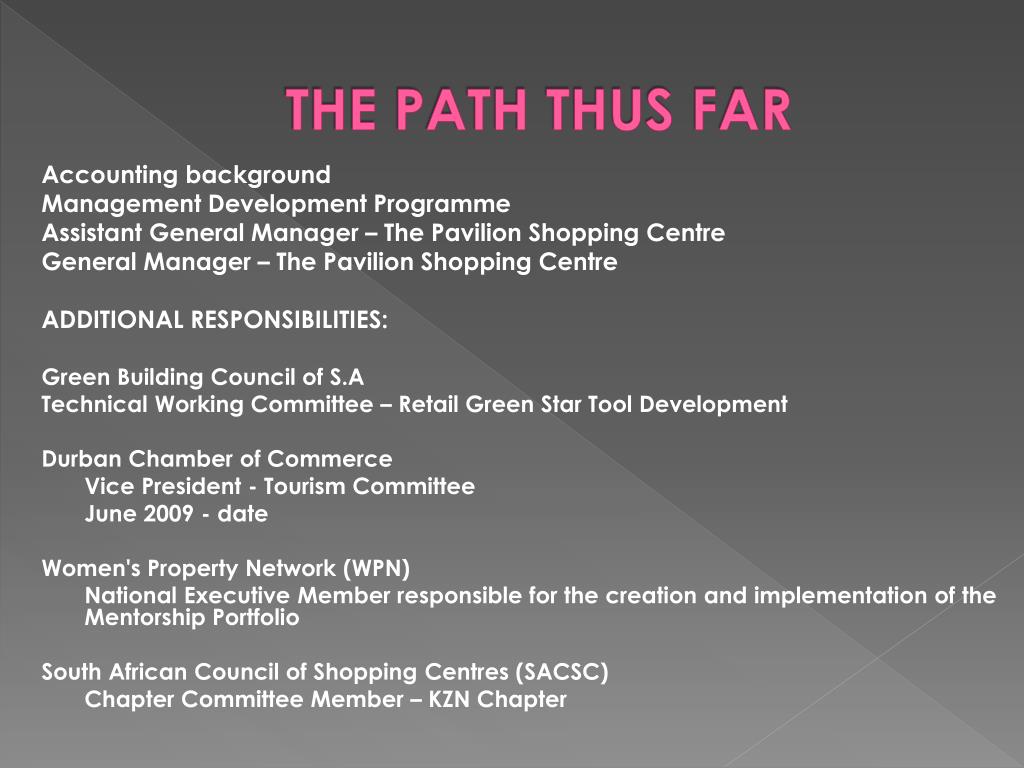 THE PATH THUS FAR

Accounting background
Management Development Programme
Assistant General Manager – The Pavilion Shopping Centre
General Manager – The Pavilion Shopping Centre

ADDITIONAL RESPONSIBILITIES:

Green Building Council of S.A
Technical Working Committee – Retail Green Star Tool Development

Durban Chamber of Commerce
Vice President - Tourism Committee
June 2009 - date

Women's Property Network (WPN)
National Executive Member responsible for the creation and implementation of the Mentorship Portfolio

South African Council of Shopping Centres (SACSC)
Chapter Committee Member – KZN Chapter